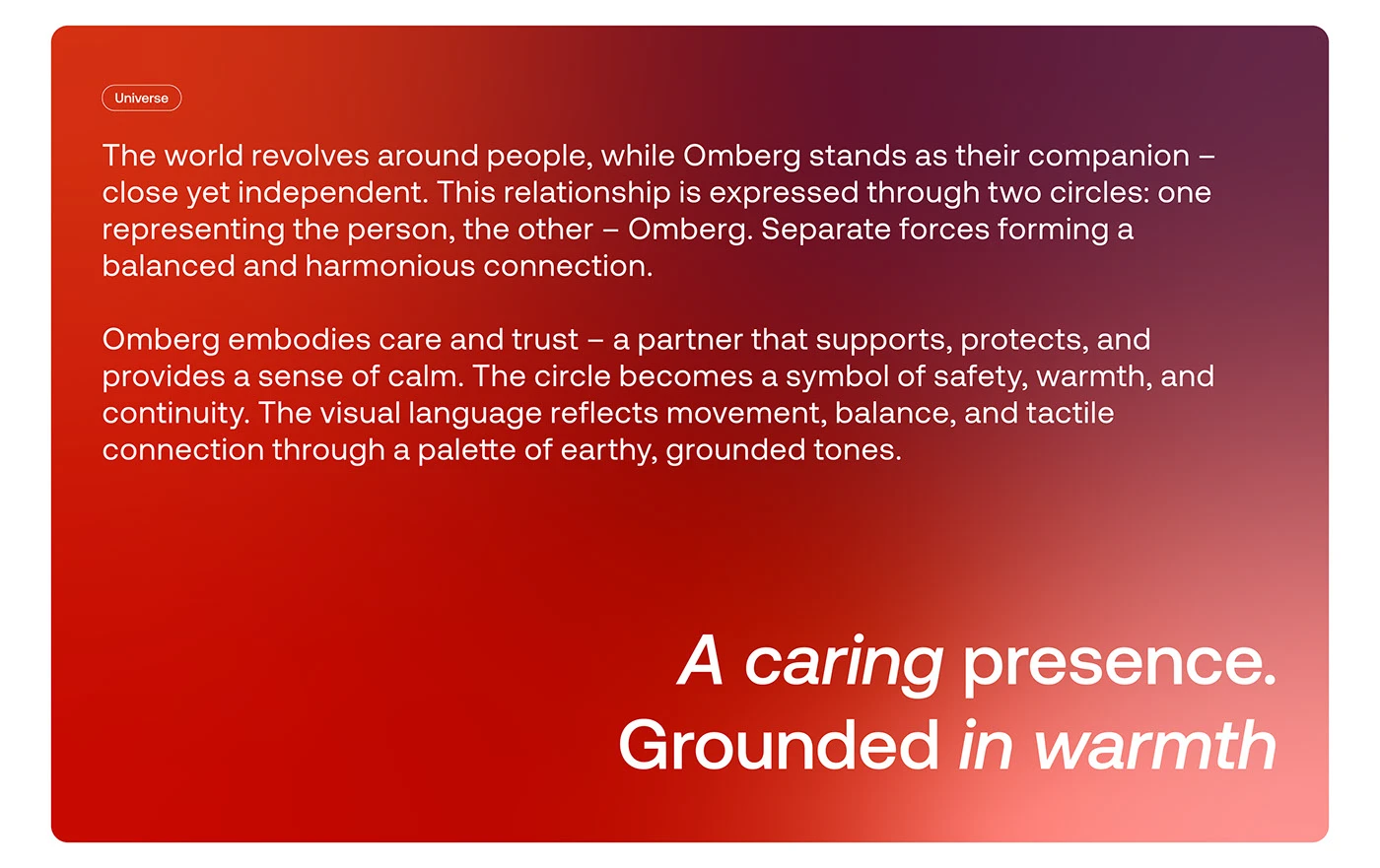 Universe

The world revolves around people, while Omberg stands as their companion – close yet independent. This relationship is expressed through two circles: one representing the person, the other – Omberg. Separate forces forming a balanced and harmonious connection.

Omberg embodies care and trust – a partner that supports, protects, and provides a sense of calm. The circle becomes a symbol of safety, warmth, and continuity. The visual language reflects movement, balance, and tactile connection through a palette of earthy, grounded tones.

A caring presence.
Grounded in warmth